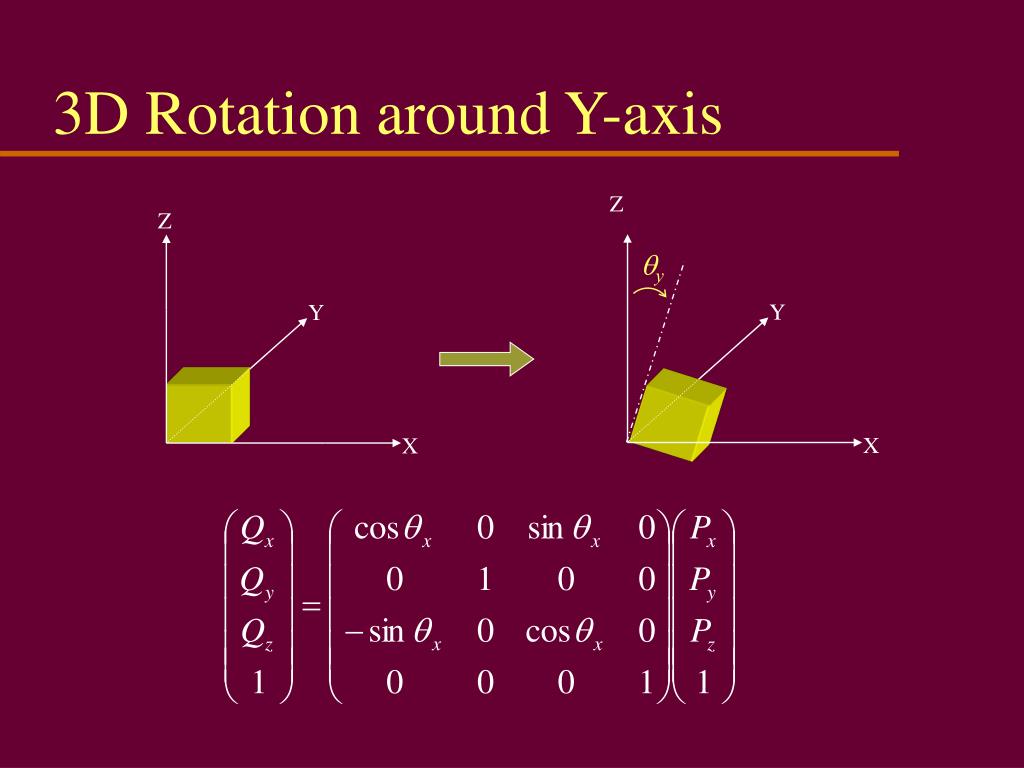 3D Rotation around Y-axis

Z

Y

X

Z

$\theta_y$

Y

X

$\begin{pmatrix} Q_x \\ Q_y \\ Q_z \\ 1 \end{pmatrix} = \begin{pmatrix} \cos\theta_x & 0 & \sin\theta_x & 0 \\ 0 & 1 & 0 & 0 \\ -\sin\theta_x & 0 & \cos\theta_x & 0 \\ 0 & 0 & 0 & 1 \end{pmatrix} \begin{pmatrix} P_x \\ P_y \\ P_z \\ 1 \end{pmatrix}$